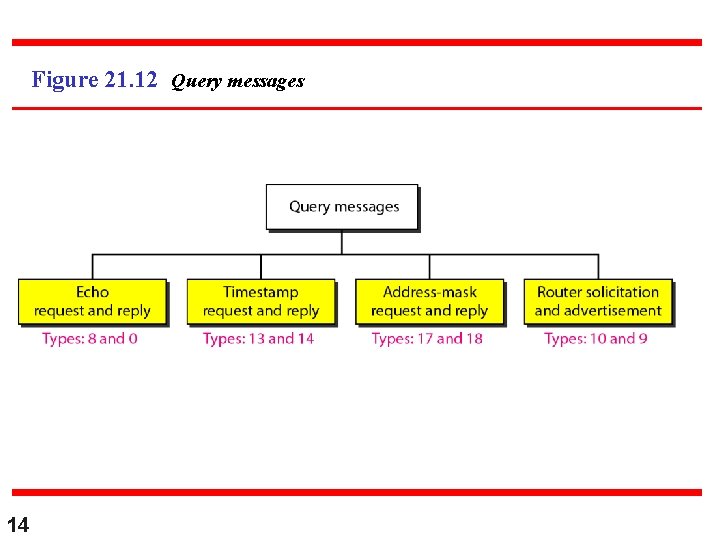 Figure 21.12 Query messages

Query messages

Echo request and reply
Types: 8 and 0

Timestamp request and reply
Types: 13 and 14

Address-mask request and reply
Types: 17 and 18

Router solicitation and advertisement
Types: 10 and 9

14